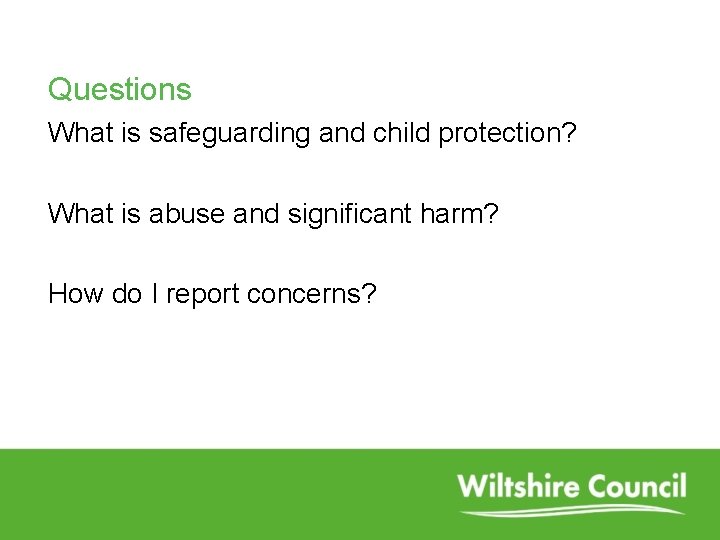 Questions

What is safeguarding and child protection?

What is abuse and significant harm?

How do I report concerns?

Wiltshire Council